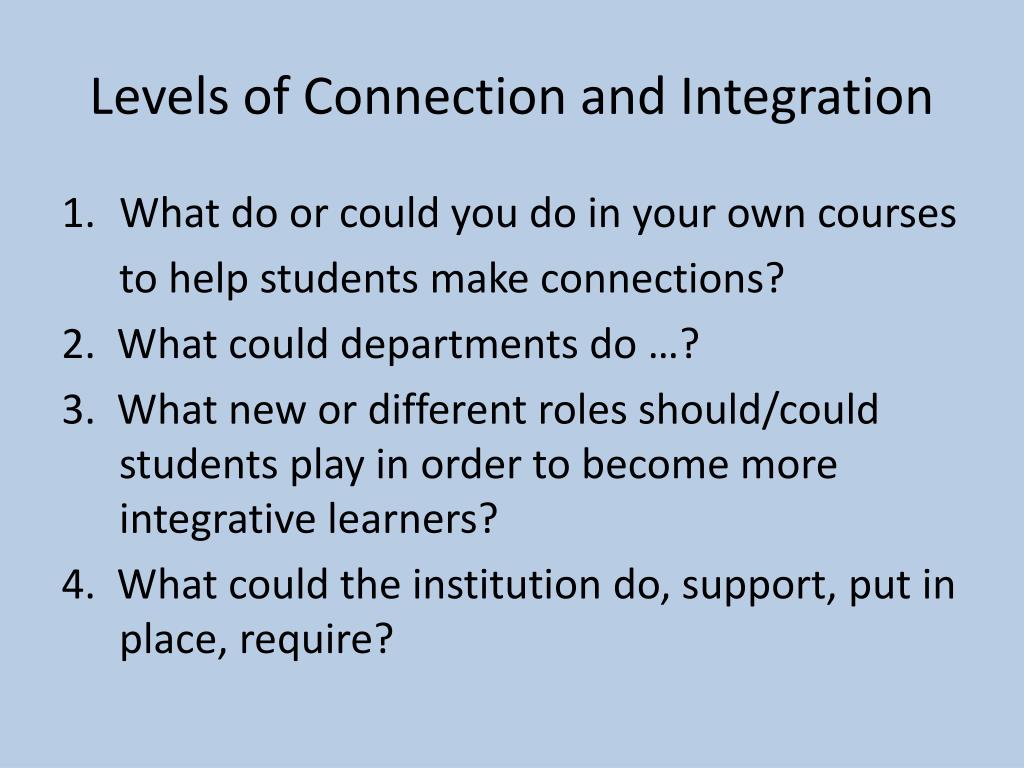 Levels of Connection and Integration

1. What do or could you do in your own courses to help students make connections?
2. What could departments do …?
3. What new or different roles should/could students play in order to become more integrative learners?
4. What could the institution do, support, put in place, require?